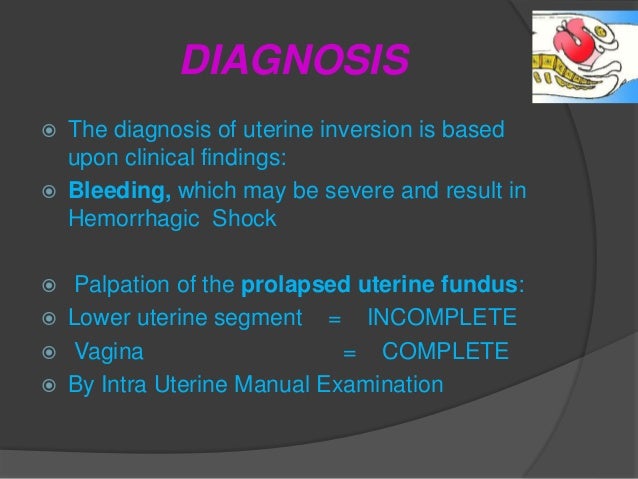 DIAGNOSIS

The diagnosis of uterine inversion is based upon clinical findings:

Bleeding, which may be severe and result in Hemorrhagic Shock

Palpation of the prolapsed uterine fundus:

Lower uterine segment = INCOMPLETE

Vagina = COMPLETE

By Intra Uterine Manual Examination